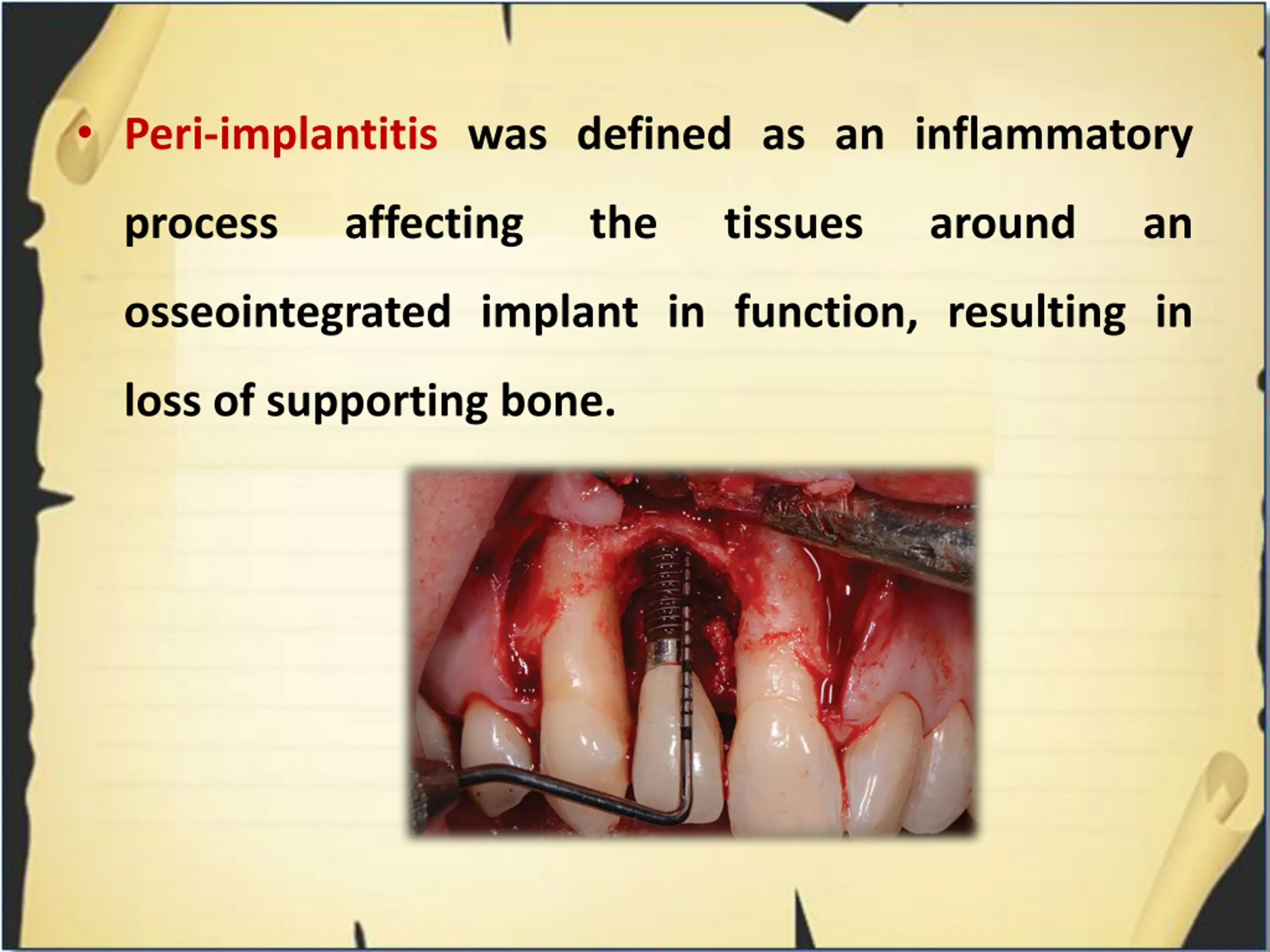 • Peri-implantitis was defined as an inflammatory process affecting the tissues around an osseointegrated implant in function, resulting in loss of supporting bone.